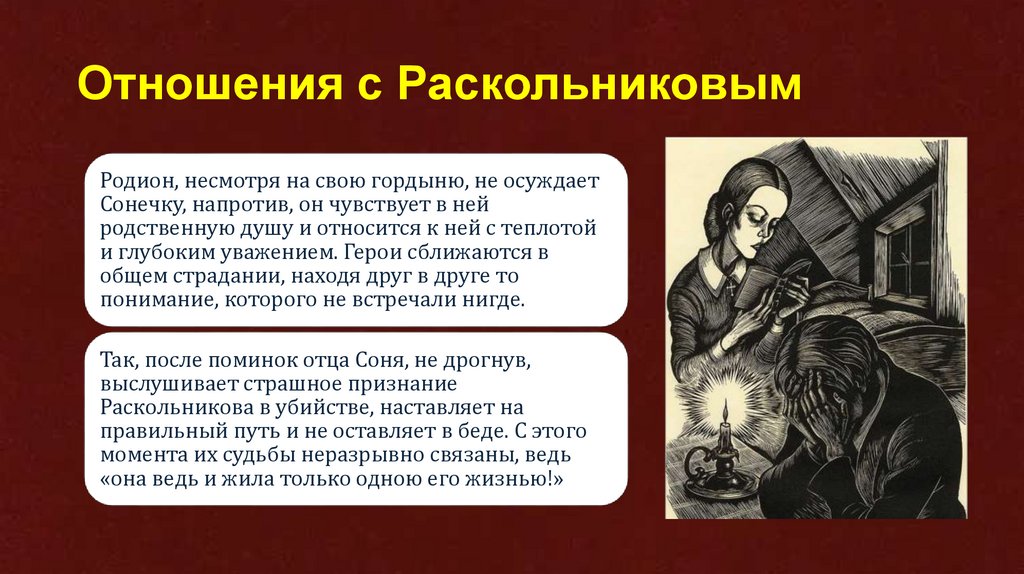 Отношения с Раскольниковым

Родион, несмотря на свою гордыню, не осуждает Сонечку, напротив, он чувствует в ней родственную душу и относится к ней с теплотой и глубоким уважением. Герои сближаются в общем страдании, находя друг в друге то понимание, которого не встречали нигде.

Так, после поминок отца Соня, не дрогнув, выслушивает страшное признание Раскольникова в убийстве, наставляет на правильный путь и не оставляет в беде. С этого момента их судьбы неразрывно связаны, ведь «она ведь и жила только одною его жизнью!»